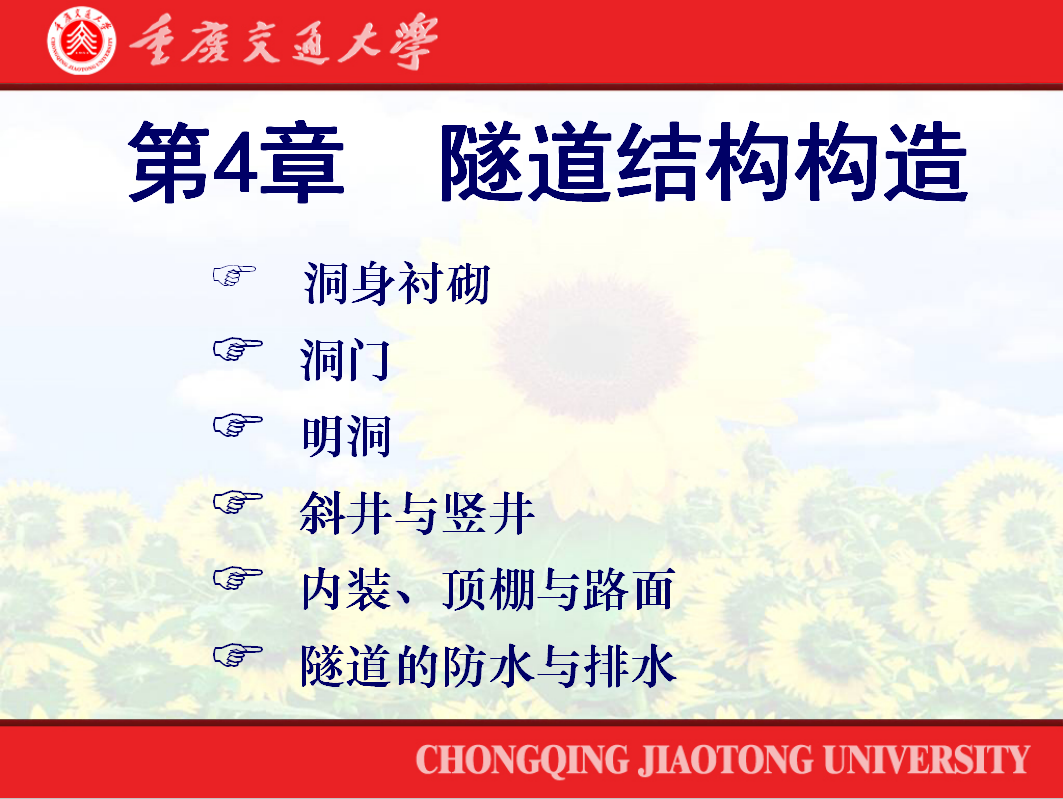 重庆交通大学

第4章　隧道结构构造

☞ 洞身衬砌
☞ 洞门
☞ 明洞
☞ 斜井与竖井
☞ 内装、顶棚与路面
☞ 隧道的防水与排水

CHONGQING JIAOTONG UNIVERSITY